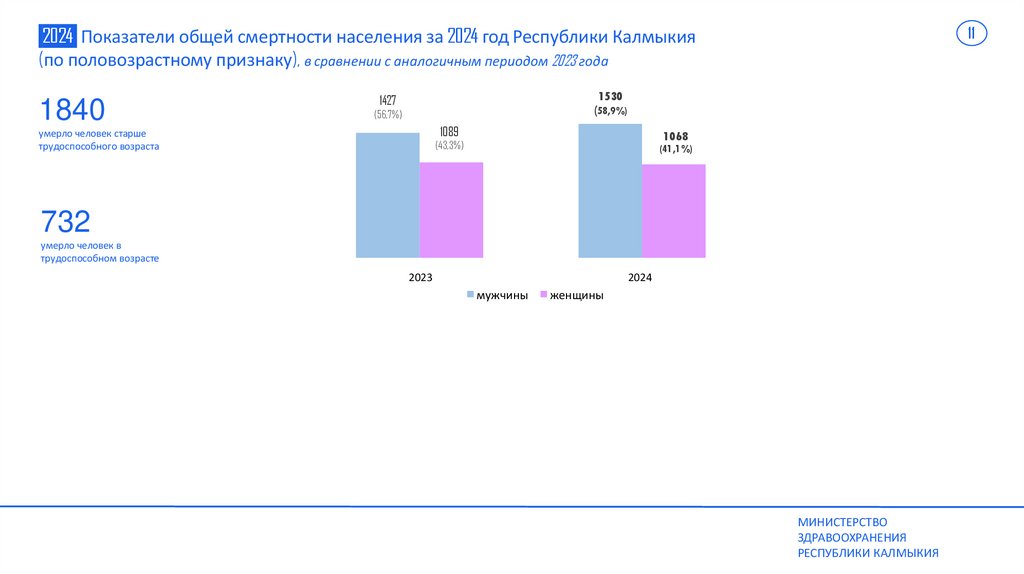 2024 Показатели общей смертности населения за 2024 год Республики Калмыкия (по половозрастному признаку), в сравнении с аналогичным периодом 2023 года

11

1840
умерло человек старше трудоспособного возраста

732
умерло человек в трудоспособном возрасте

1427
(56,7%)

1089
(43,3%)

1530
(58,9%)

1068
(41,1%)

2023

2024

мужчины женщины

МИНИСТЕРСТВО
ЗДРАВООХРАНЕНИЯ
РЕСПУБЛИКИ КАЛМЫКИЯ